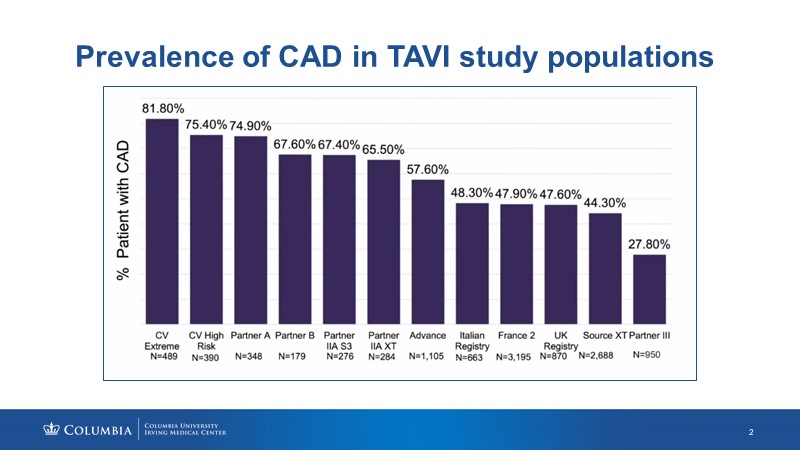 Prevalence of CAD in TAVI study populations

% Patient with CAD

81.80%
75.40%
74.90%
67.60%
67.40%
65.50%
57.60%
48.30%
47.90%
47.60%
44.30%
27.80%

CV Extreme N=489
CV High Risk N=390
Partner A N=348
Partner B N=179
Partner IIA S3 N=276
Partner IIA XT N=284
Advance N=1,105
Italian Registry N=663
France 2 N=3,195
UK Registry N=870
Source XT N=2,688
Partner III N=950

COLUMBIA | COLUMBIA UNIVERSITY IRVING MEDICAL CENTER

2